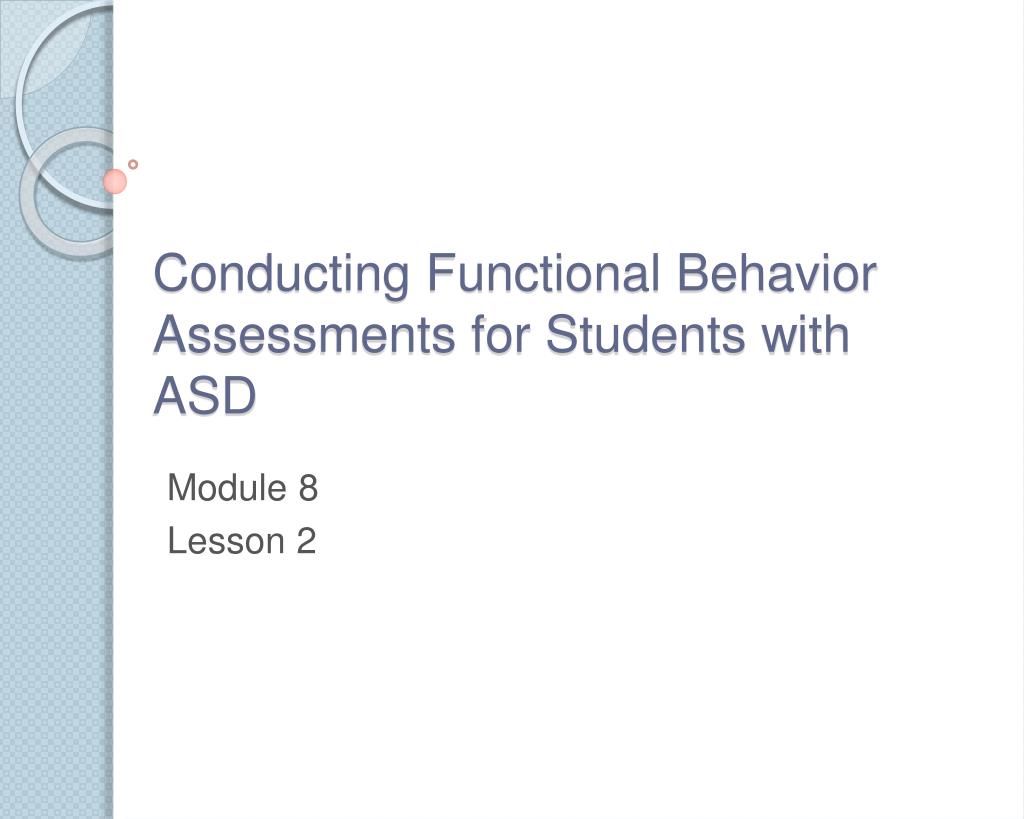 Conducting Functional Behavior Assessments for Students with ASD

Module 8
Lesson 2